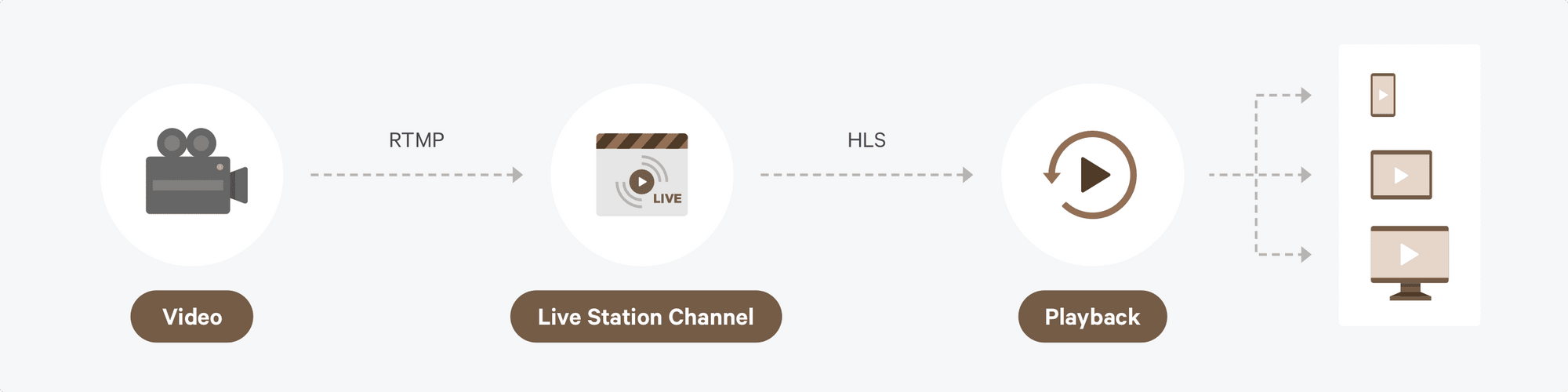 RTMP

LIVE

HLS

Video

Live Station Channel

Playback